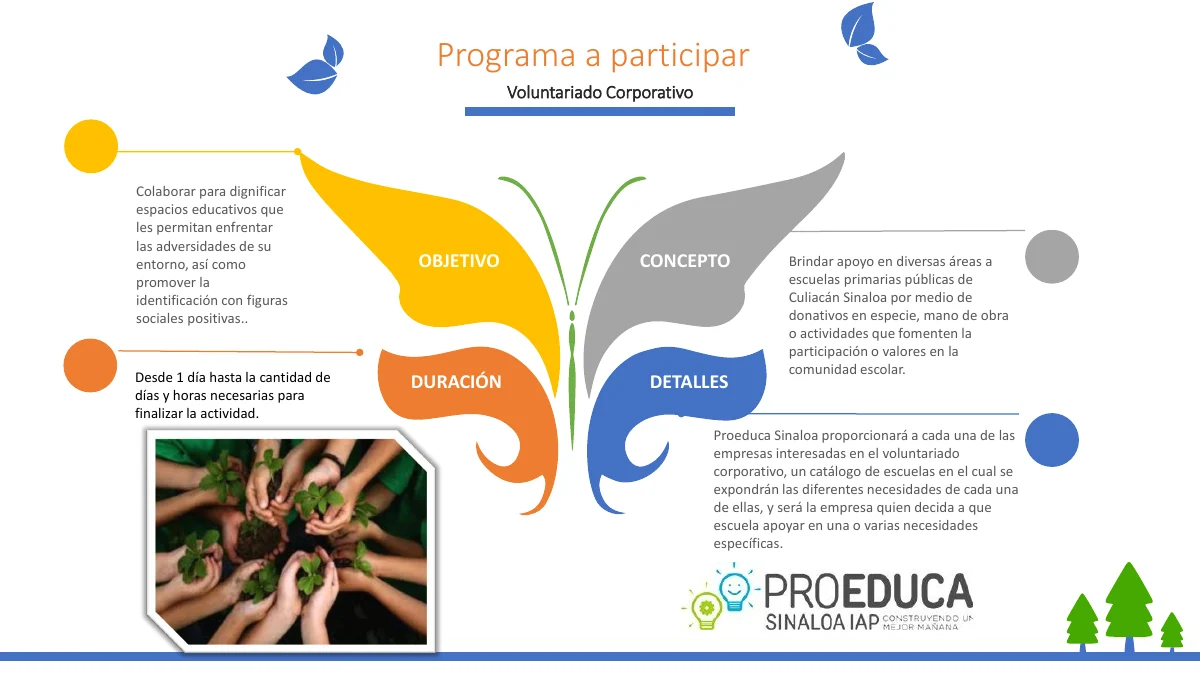 Programa a participar

Voluntariado Corporativo

Colaborar para dignificar espacios educativos que les permitan enfrentar las adversidades de su entorno, así como promover la identificación con figuras sociales positivas..

OBJETIVO

CONCEPTO

Brindar apoyo en diversas áreas a escuelas primarias públicas de Culiacán Sinaloa por medio de donativos en especie, mano de obra o actividades que fomenten la participación o valores en la comunidad escolar.

Desde 1 día hasta la cantidad de días y horas necesarias para finalizar la actividad.

DURACIÓN

DETALLES

Proeduca Sinaloa proporcionará a cada una de las empresas interesadas en el voluntariado corporativo, un catálogo de escuelas en el cual se expondrán las diferentes necesidades de cada una de ellas, y será la empresa quien decida a que escuela apoyar en una o varias necesidades específicas.

PROEDUCA
SINALOA IAP CONSTRUYENDO UN MEJOR MAÑANA